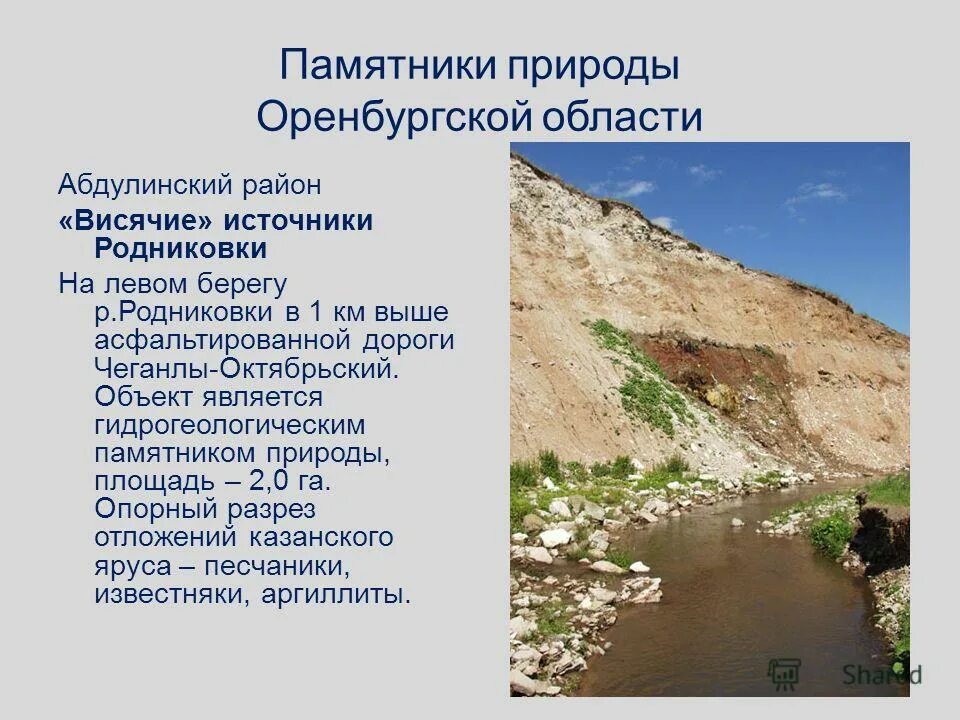 Памятники природы Оренбургской области

Абдулинский район

«Висячие» источники Родниковки

На левом берегу р.Родниковки в 1 км выше асфальтированной дороги Чеганлы-Октябрьский. Объект является гидрогеологическим памятником природы, площадь – 2,0 га. Опорный разрез отложений казанского яруса – песчаники, известняки, аргиллиты.

Shared